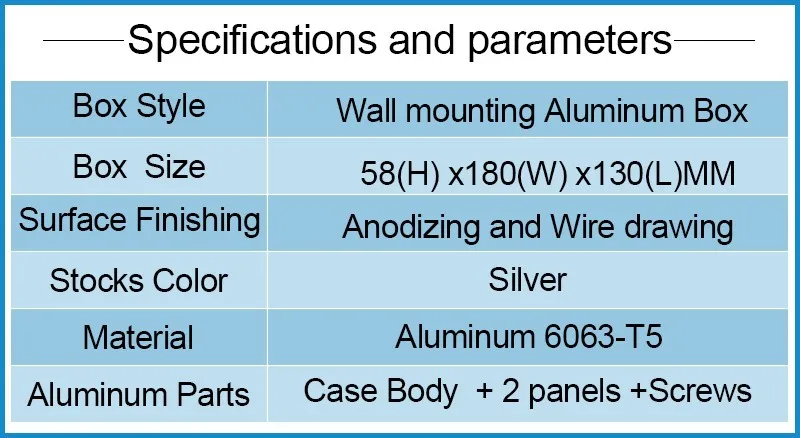 Specifications and parameters

| Box Style | Wall mounting Aluminum Box |
|---|---|
| Box Size | 58(H) x180(W) x130(L)MM |
| Surface Finishing | Anodizing and Wire drawing |
| Stocks Color | Silver |
| Material | Aluminum 6063-T5 |
| Aluminum Parts | Case Body + 2 panels +Screws |